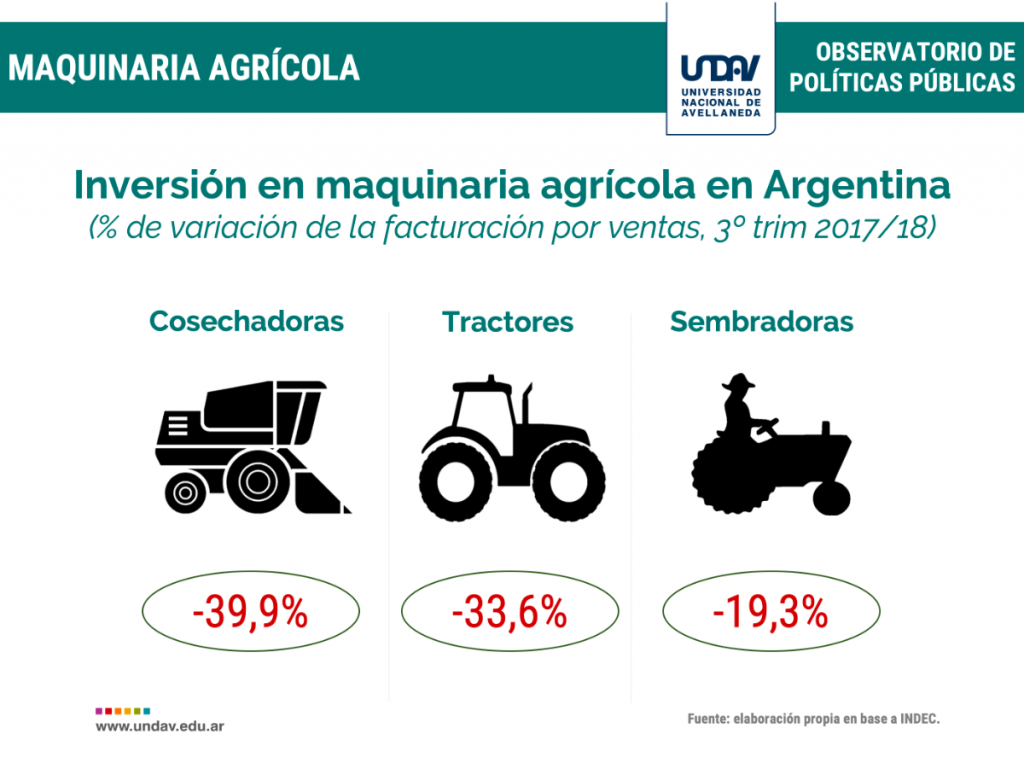 MAQUINARIA AGRÍCOLA

UNDAV
UNIVERSIDAD NACIONAL DE AVELLANEDA

OBSERVATORIO DE POLÍTICAS PÚBLICAS

Inversión en maquinaria agrícola en Argentina
(% de variación de la facturación por ventas, 3º trim 2017/18)

Cosechadoras

-39,9%

Tractores

-33,6%

Sembradoras

-19,3%

www.undav.edu.ar

Fuente: elaboración propia en base a INDEC.